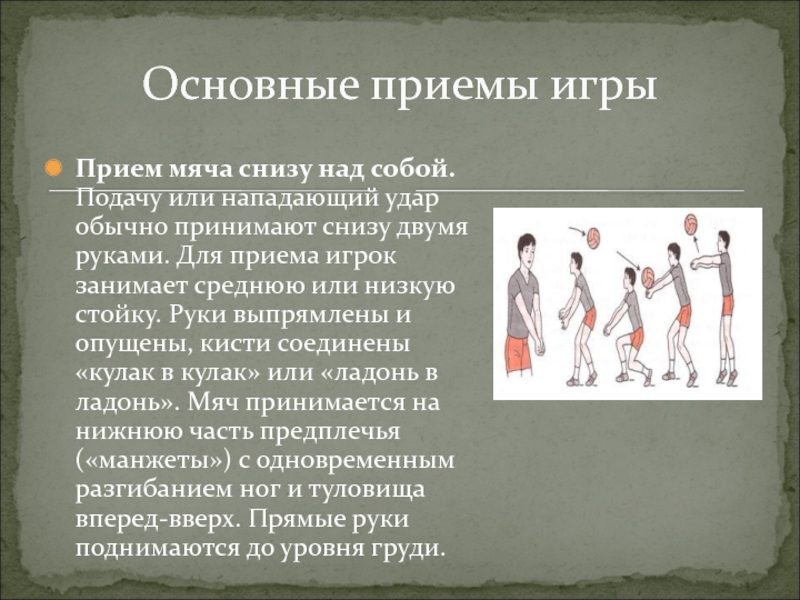 Основные приемы игры

Прием мяча снизу над собой. Подачу или нападающий удар обычно принимают снизу двумя руками. Для приема игрок занимает среднюю или низкую стойку. Руки выпрямлены и опущены, кисти соединены «кулак в кулак» или «ладонь в ладонь». Мяч принимается на нижнюю часть предплечья («манжеты») с одновременным разгибанием ног и туловища вперед-вверх. Прямые руки поднимаются до уровня груди.